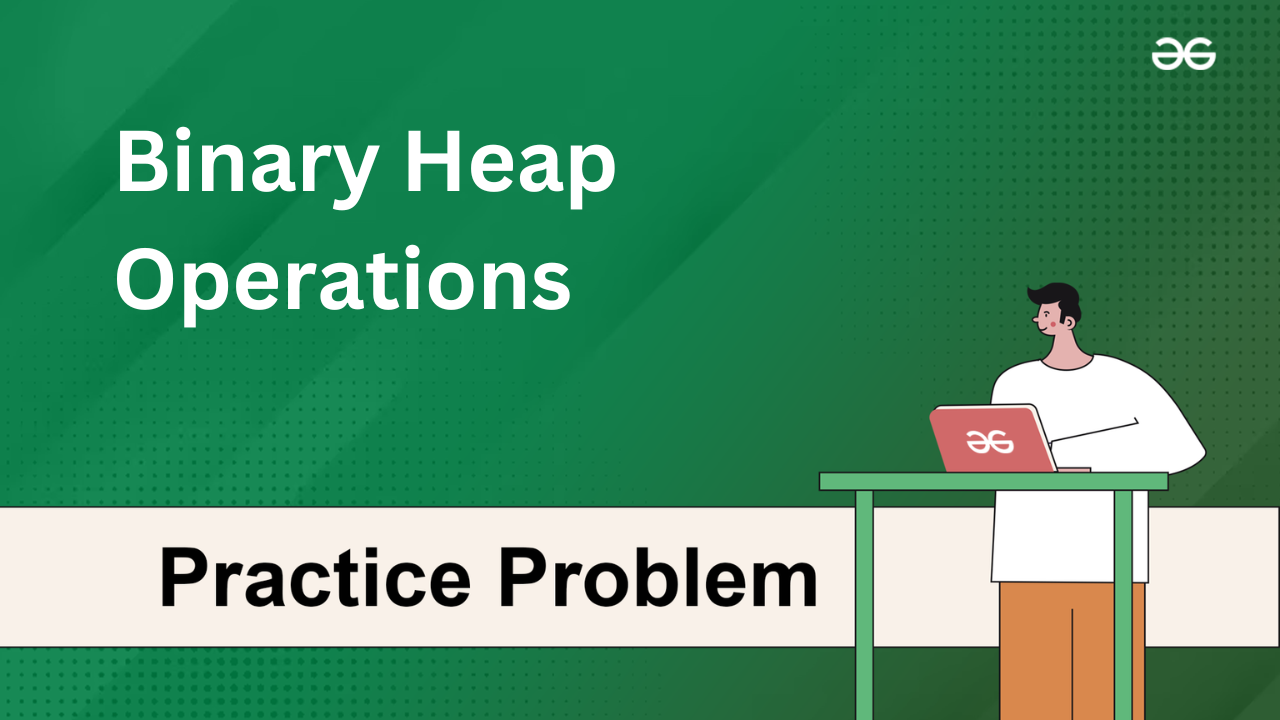 Binary Heap Operations

Practice Problem